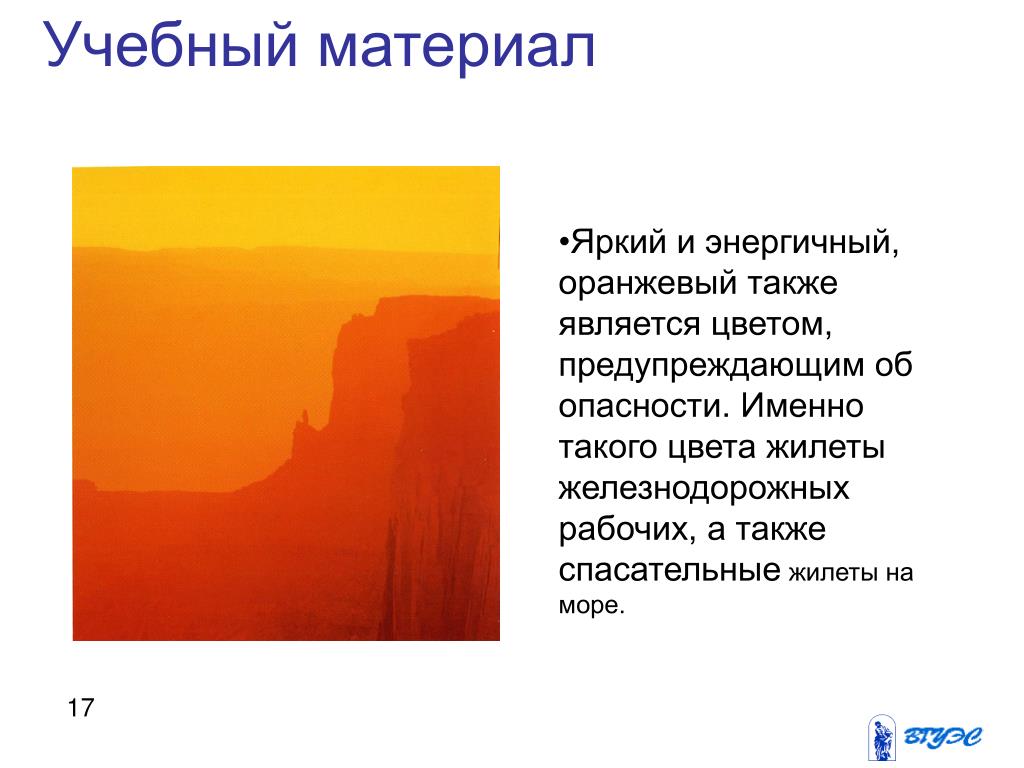 Учебный материал

•Яркий и энергичный, оранжевый также является цветом, предупреждающим об опасности. Именно такого цвета жилеты железнодорожных рабочих, а также спасательные жилеты на море.

17

ВГУЭС